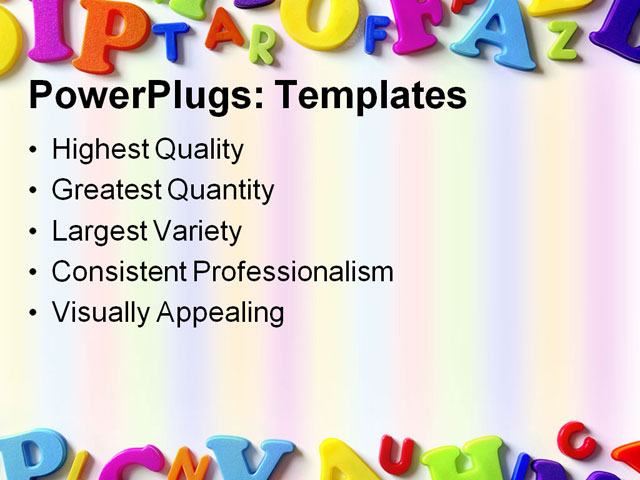 PowerPlugs: Templates

• Highest Quality
• Greatest Quantity
• Largest Variety
• Consistent Professionalism
• Visually Appealing